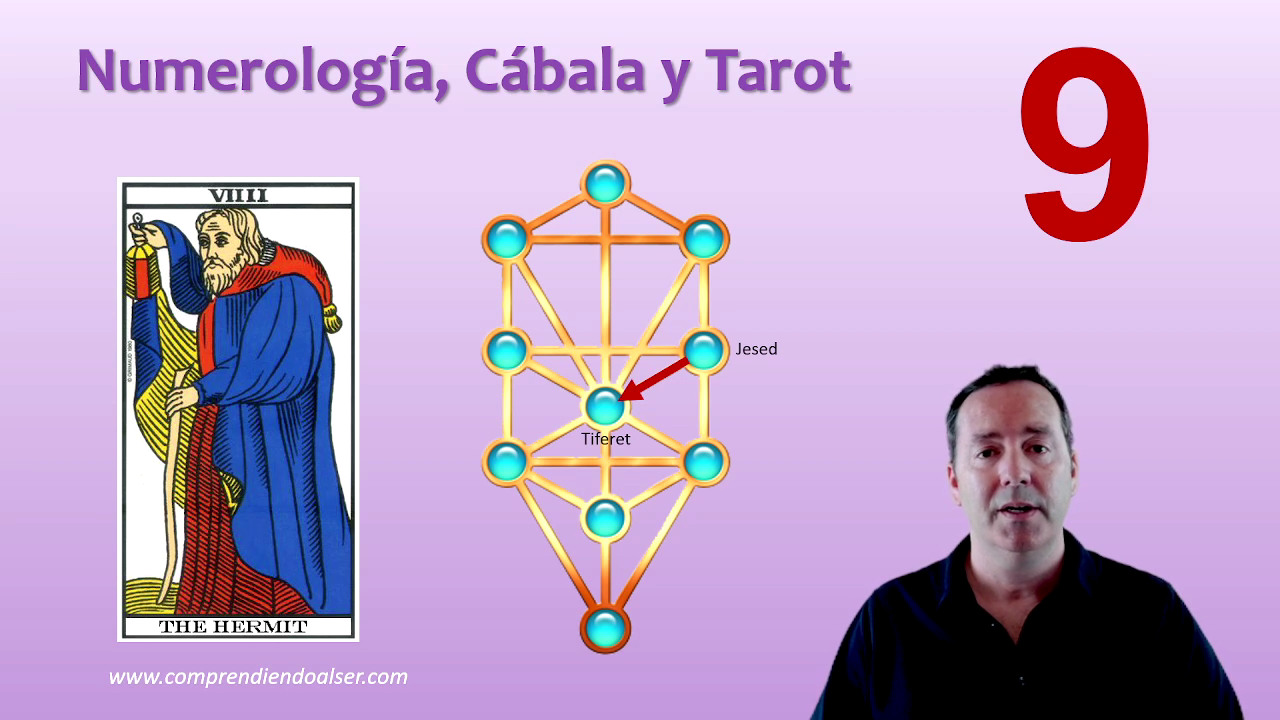 Numerología, Cábala y Tarot

9

VIIII

THE HERMIT

Jesed

Tiferet

www.comprendiendoalser.com